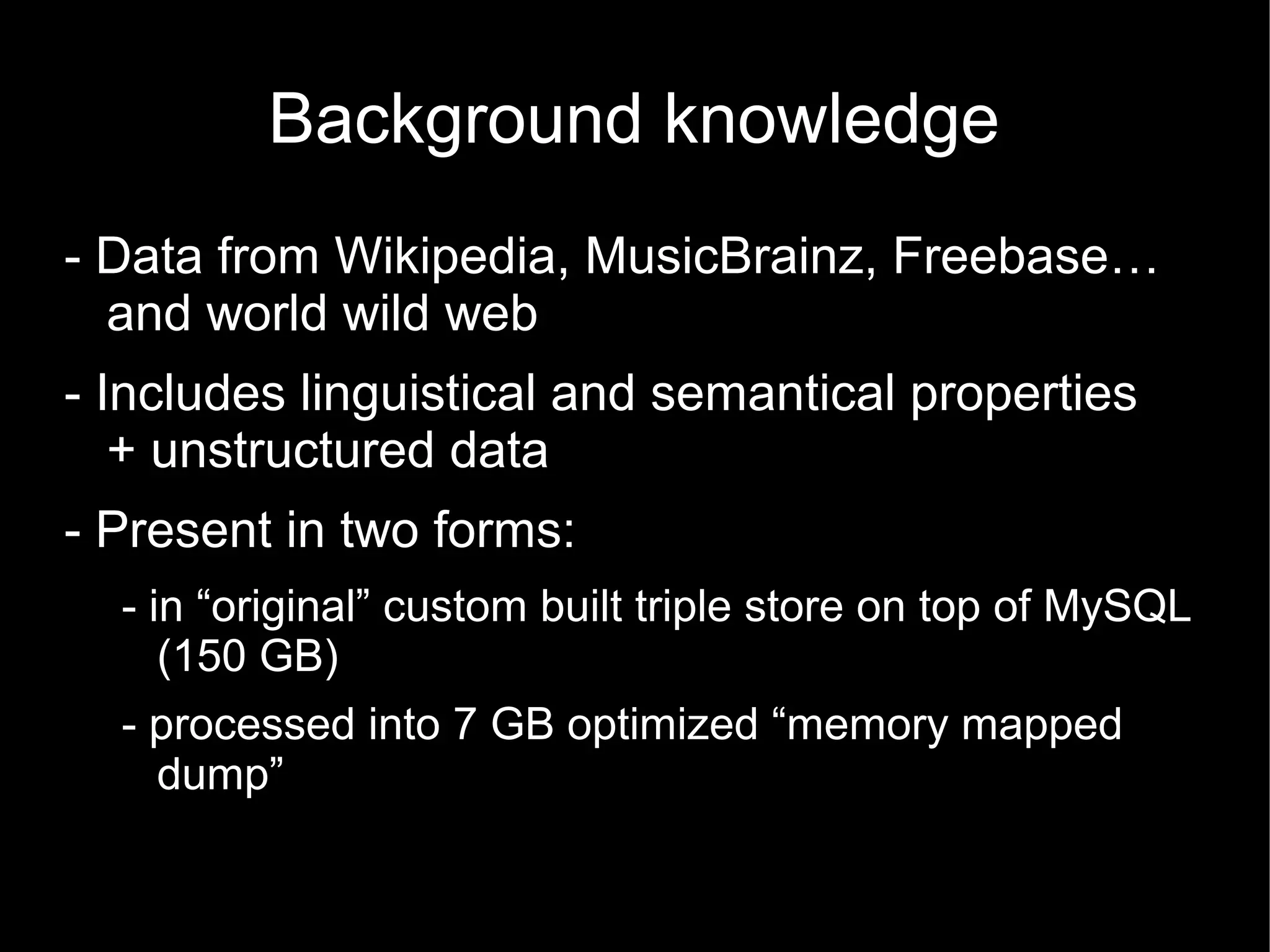 Background knowledge

- Data from Wikipedia, MusicBrainz, Freebase… and world wild web

- Includes linguistical and semantical properties + unstructured data

- Present in two forms:

- in “original” custom built triple store on top of MySQL (150 GB)

- processed into 7 GB optimized “memory mapped dump”